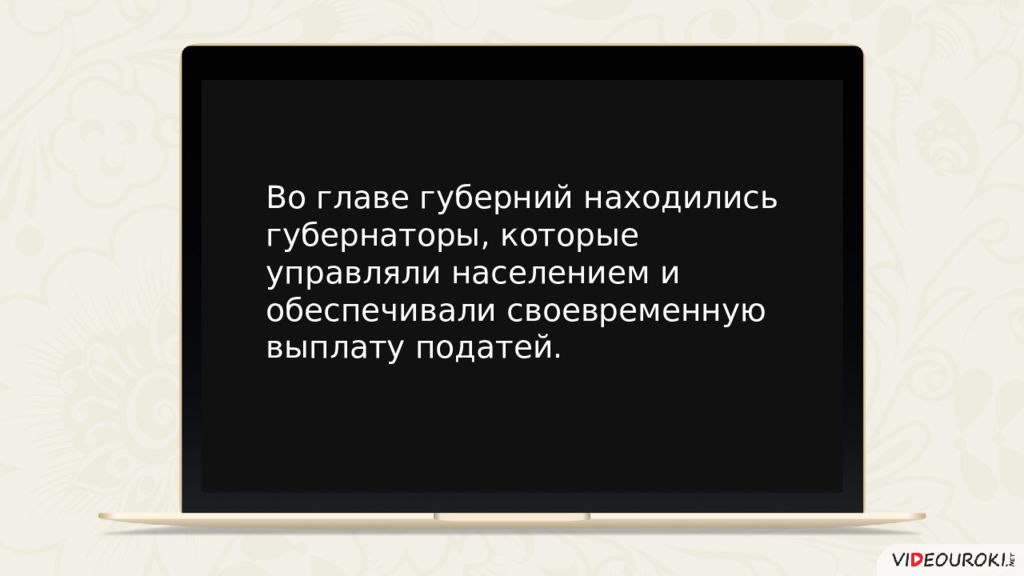 Во главе губерний находились губернаторы, которые управляли населением и обеспечивали своевременную выплату податей.

VIDEOUROKI.NET